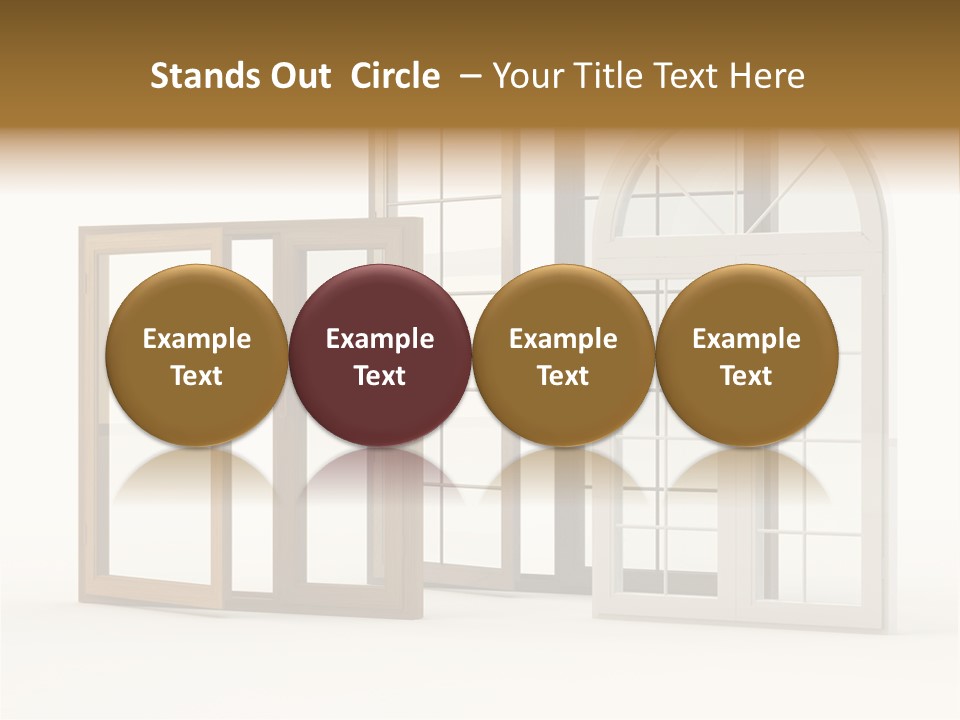 Stands Out Circle – Your Title Text Here

Example Text

Example Text

Example Text

Example Text